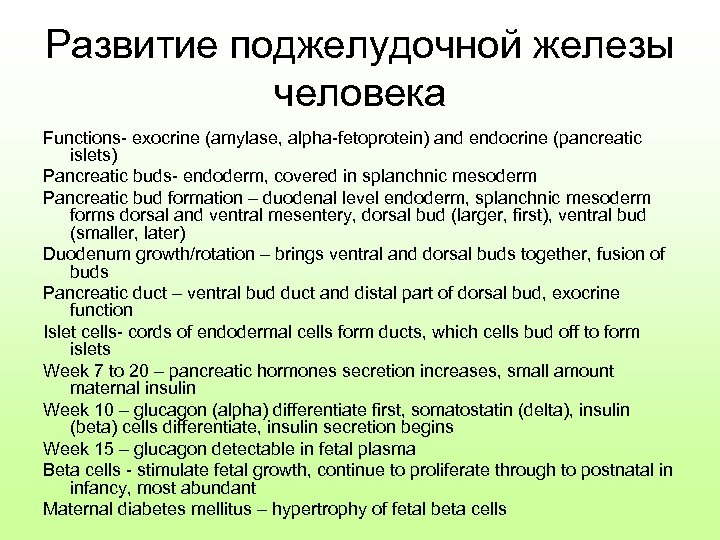 Развитие поджелудочной железы человека

Functions- exocrine (amylase, alpha-fetoprotein) and endocrine (pancreatic islets)

Pancreatic buds- endoderm, covered in splanchnic mesoderm

Pancreatic bud formation – duodenal level endoderm, splanchnic mesoderm forms dorsal and ventral mesentery, dorsal bud (larger, first), ventral bud (smaller, later)

Duodenum growth/rotation – brings ventral and dorsal buds together, fusion of buds

Pancreatic duct – ventral bud duct and distal part of dorsal bud, exocrine function

Islet cells- cords of endodermal cells form ducts, which cells bud off to form islets

Week 7 to 20 – pancreatic hormones secretion increases, small amount maternal insulin

Week 10 – glucagon (alpha) differentiate first, somatostatin (delta), insulin (beta) cells differentiate, insulin secretion begins

Week 15 – glucagon detectable in fetal plasma

Beta cells - stimulate fetal growth, continue to proliferate through to postnatal in infancy, most abundant

Maternal diabetes mellitus – hypertrophy of fetal beta cells